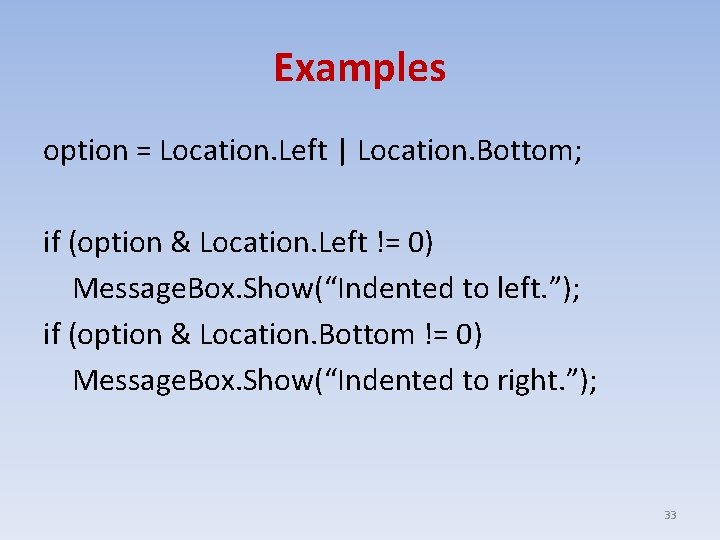 Examples

option = Location.Left | Location.Bottom;

if (option & Location.Left != 0)
MessageBox.Show(“Indented to left.”);
if (option & Location.Bottom != 0)
MessageBox.Show(“Indented to right.”);

33